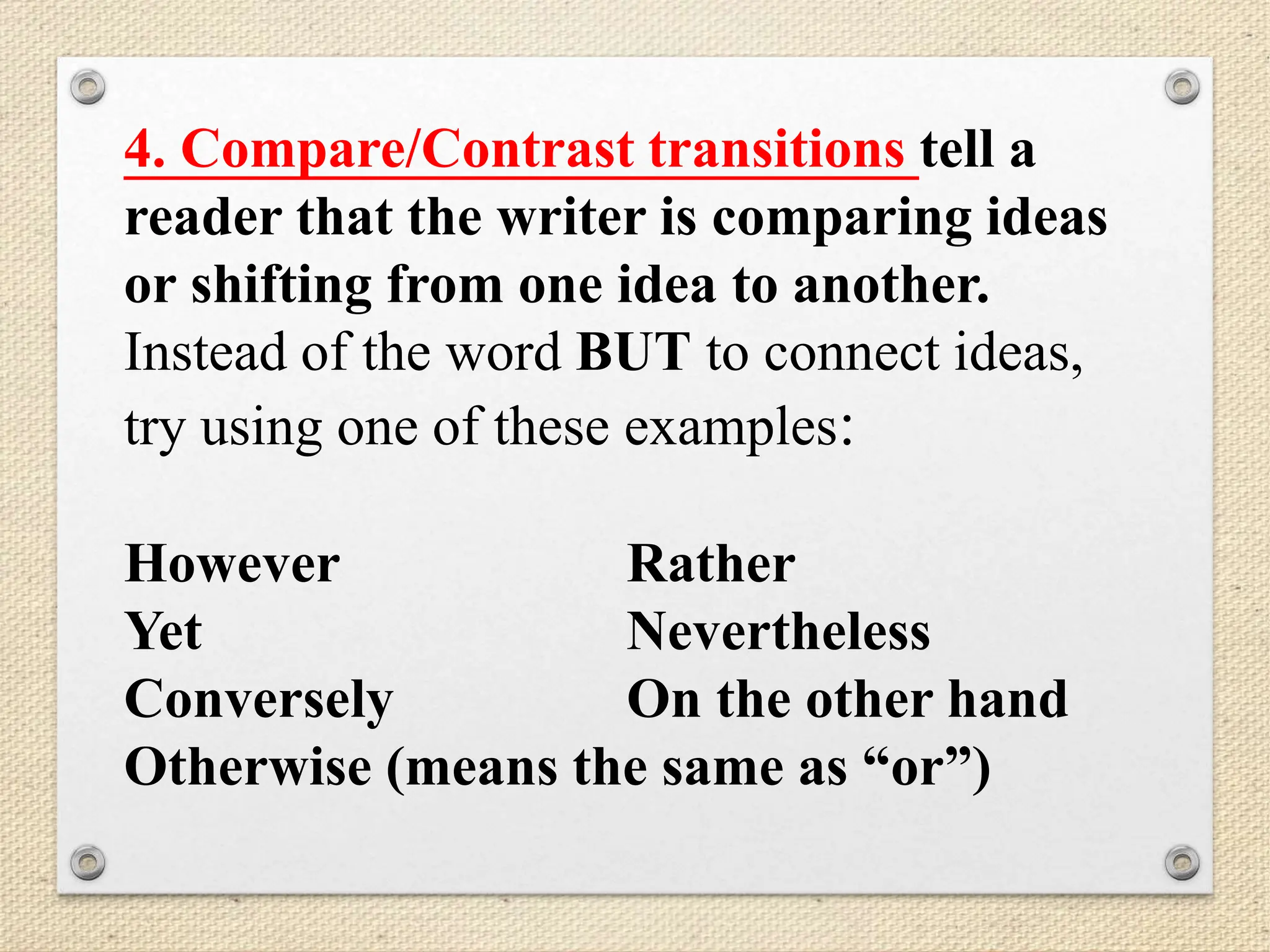 4. Compare/Contrast transitions tell a reader that the writer is comparing ideas or shifting from one idea to another. Instead of the word BUT to connect ideas, try using one of these examples:

However
Yet
Conversely
Otherwise (means the same as “or”)

Rather
Nevertheless
On the other hand